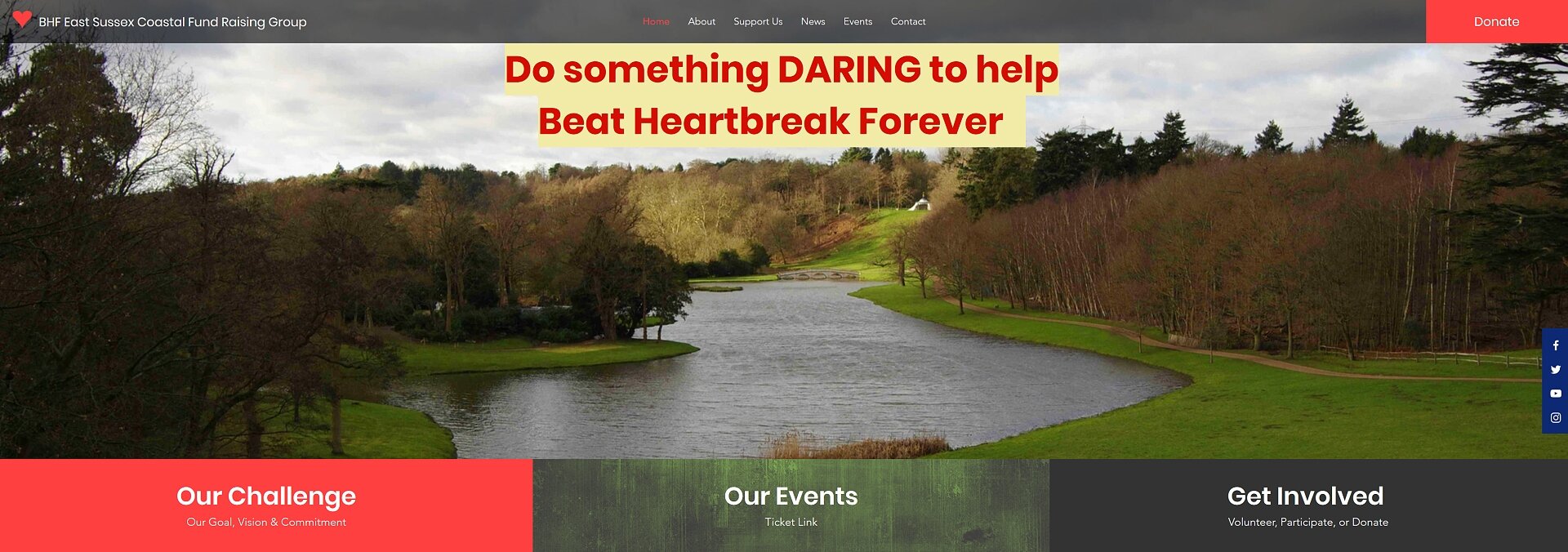 BHF East Sussex Coastal Fund Raising Group

Home About Support Us News Events Contact

Donate

Do something DARING to help Beat Heartbreak Forever

Our Challenge
Our Goal, Vision & Commitment

Our Events
Ticket Link

Get Involved
Volunteer, Participate, or Donate